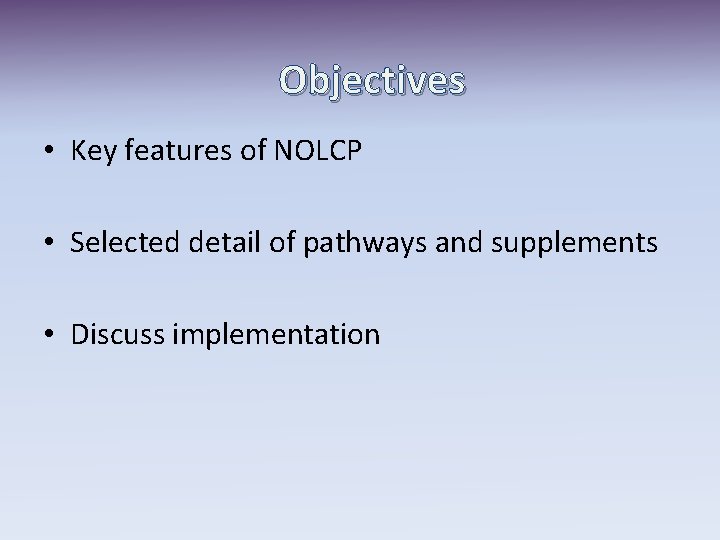 Objectives

• Key features of NOLCP

• Selected detail of pathways and supplements

• Discuss implementation